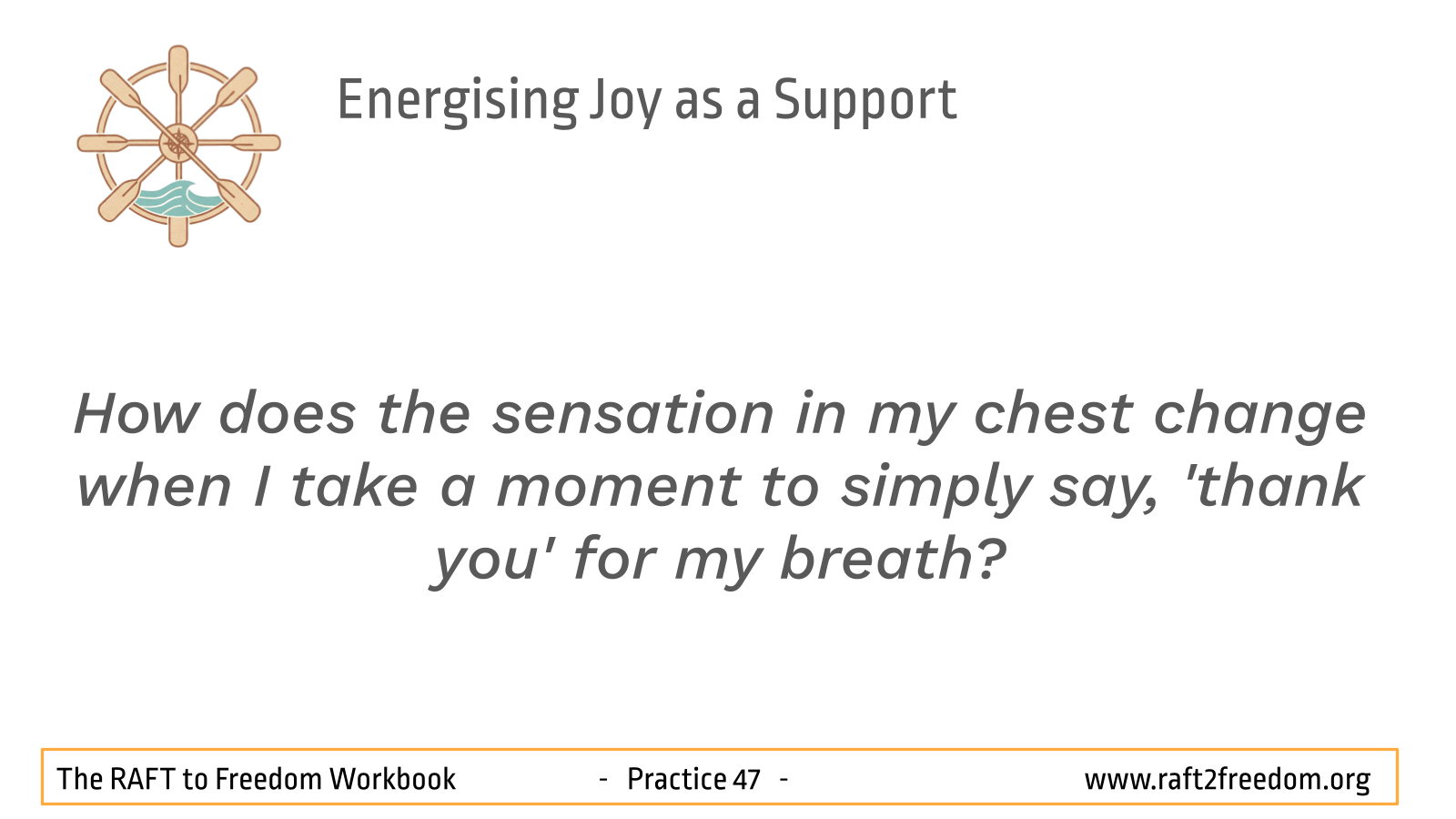 Energising Joy as a Support

How does the sensation in my chest change when I take a moment to simply say, 'thank you' for my breath?

The RAFT to Freedom Workbook - Practice 47 - www.raft2freedom.org